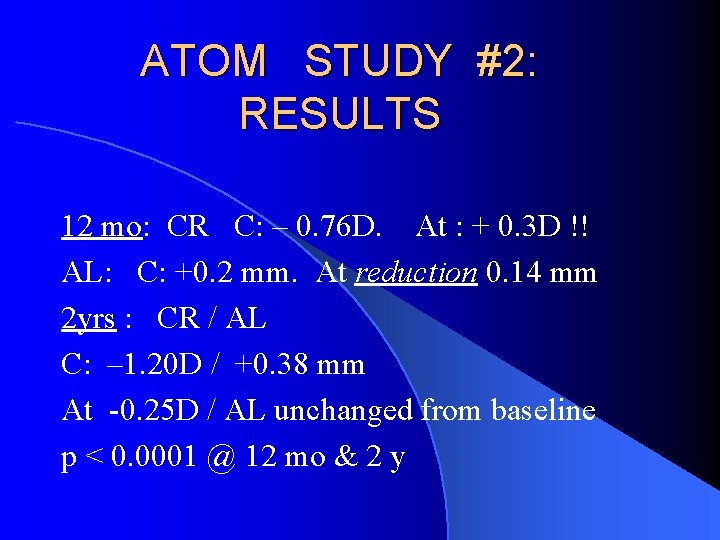 ATOM STUDY #2: RESULTS

12 mo: CR C: – 0.76D. At : + 0.3D !!

AL: C: +0.2 mm. At reduction 0.14 mm

2yrs : CR / AL

C: –1.20D / +0.38 mm

At -0.25D / AL unchanged from baseline

p < 0.0001 @ 12 mo & 2 y